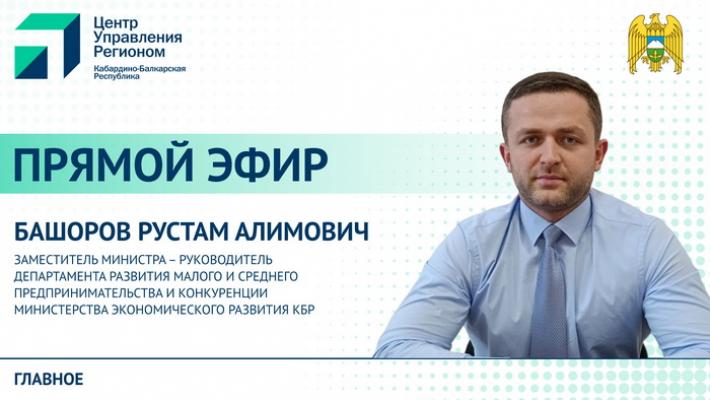 Центр Управления Регионом
Кабардино-Балкарская Республика

ПРЯМОЙ ЭФИР

БАШОРОВ РУСТАМ АЛИМОВИЧ

ЗАМЕСТИТЕЛЬ МИНИСТРА – РУКОВОДИТЕЛЬ ДЕПАРТАМЕНТА РАЗВИТИЯ МАЛОГО И СРЕДНЕГО ПРЕДПРИНИМАТЕЛЬСТВА И КОНКУРЕНЦИИ МИНИСТЕРСТВА ЭКОНОМИЧЕСКОГО РАЗВИТИЯ КБР

ГЛАВНОЕ